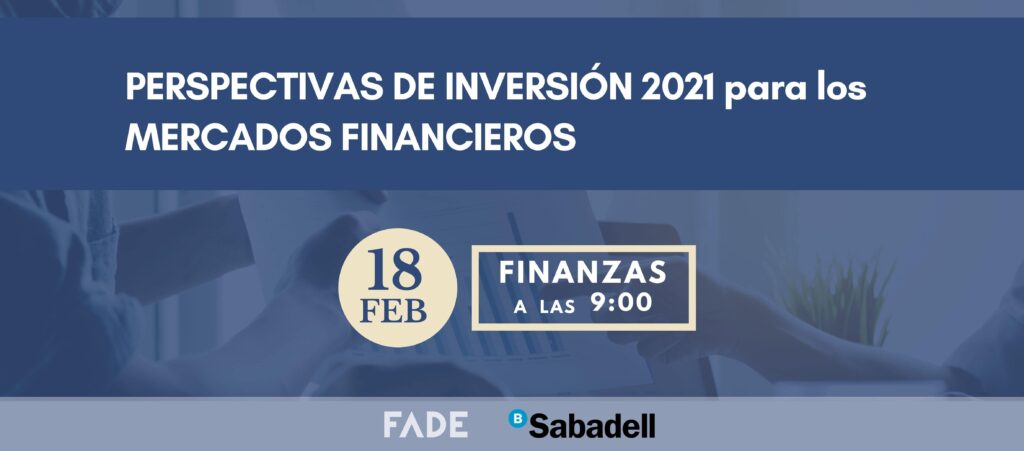 PERSPECTIVAS DE INVERSIÓN 2021 para los MERCADOS FINANCIEROS

18 FEB

FINANZAS
A LAS 9:00

FADE

B Sabadell